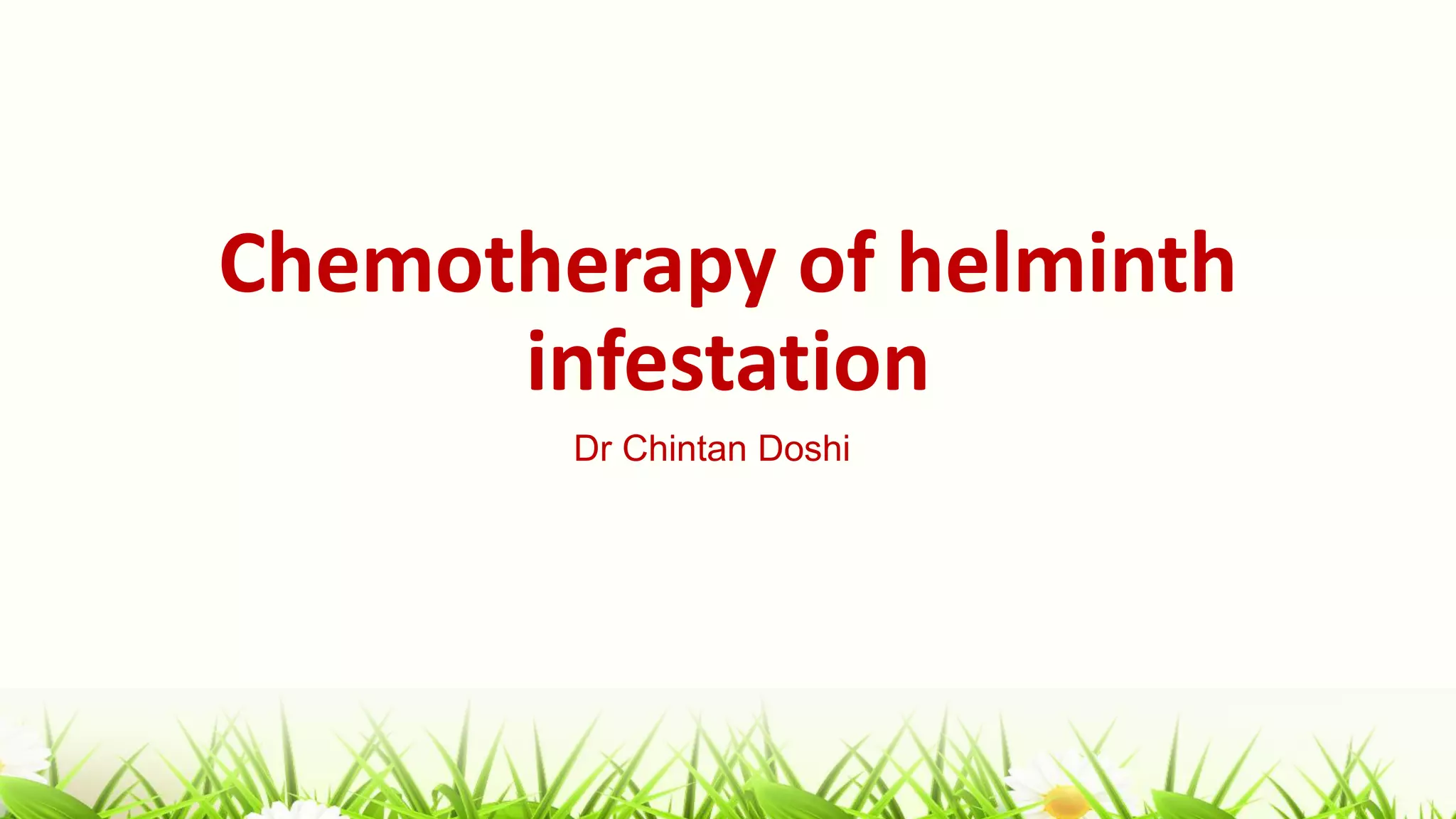 Chemotherapy of helminth infestation

Dr Chintan Doshi